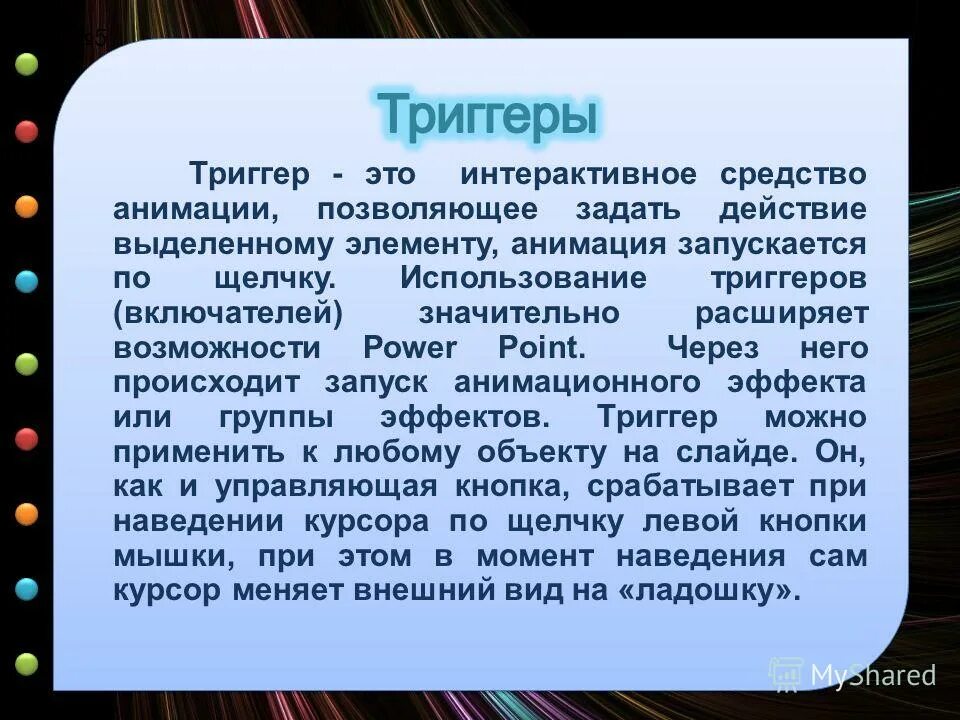 Триггеры

Триггер - это интерактивное средство анимации, позволяющее задать действие выделенному элементу, анимация запускается по щелчку. Использование триггеров (включателей) значительно расширяет возможности Power Point. Через него происходит запуск анимационного эффекта или группы эффектов. Триггер можно применить к любому объекту на слайде. Он, как и управляющая кнопка, срабатывает при наведении курсора по щелчку левой кнопки мышки, при этом в момент наведения сам курсор меняет внешний вид на «ладошку».

MyShared